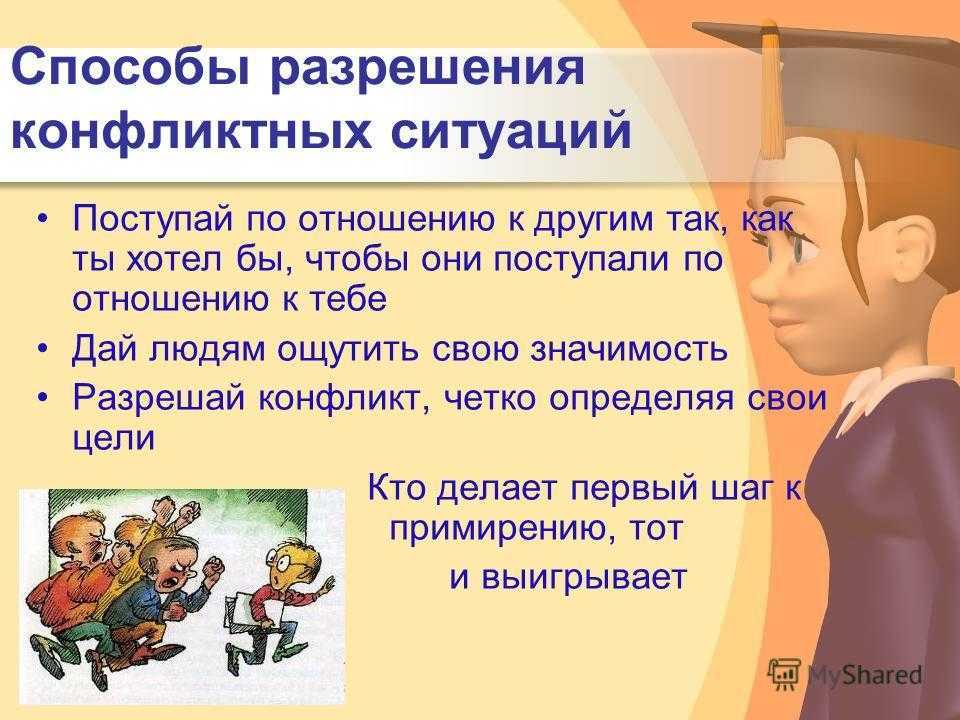 Способы разрешения конфликтных ситуаций

• Поступай по отношению к другим так, как ты хотел бы, чтобы они поступали по отношению к тебе
• Дай людям ощутить свою значимость
• Разрешай конфликт, четко определяя свои цели

Кто делает первый шаг к примирению, тот
и выигрывает

MyShared